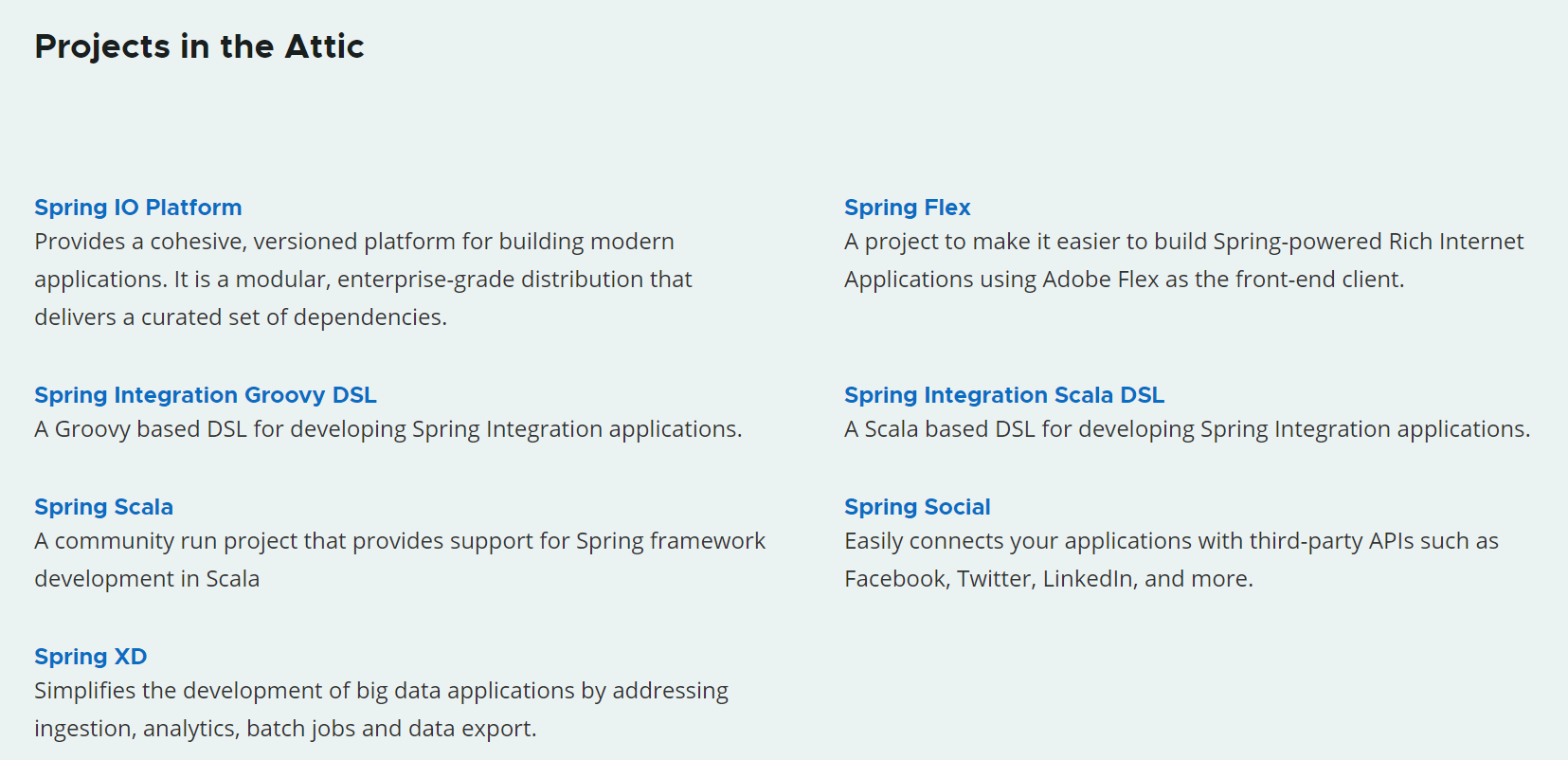 Projects in the Attic

Spring IO Platform
Provides a cohesive, versioned platform for building modern applications. It is a modular, enterprise-grade distribution that delivers a curated set of dependencies.

Spring Integration Groovy DSL
A Groovy based DSL for developing Spring Integration applications.

Spring Scala
A community run project that provides support for Spring framework development in Scala

Spring XD
Simplifies the development of big data applications by addressing ingestion, analytics, batch jobs and data export.

Spring Flex
A project to make it easier to build Spring-powered Rich Internet Applications using Adobe Flex as the front-end client.

Spring Integration Scala DSL
A Scala based DSL for developing Spring Integration applications.

Spring Social
Easily connects your applications with third-party APIs such as Facebook, Twitter, LinkedIn, and more.